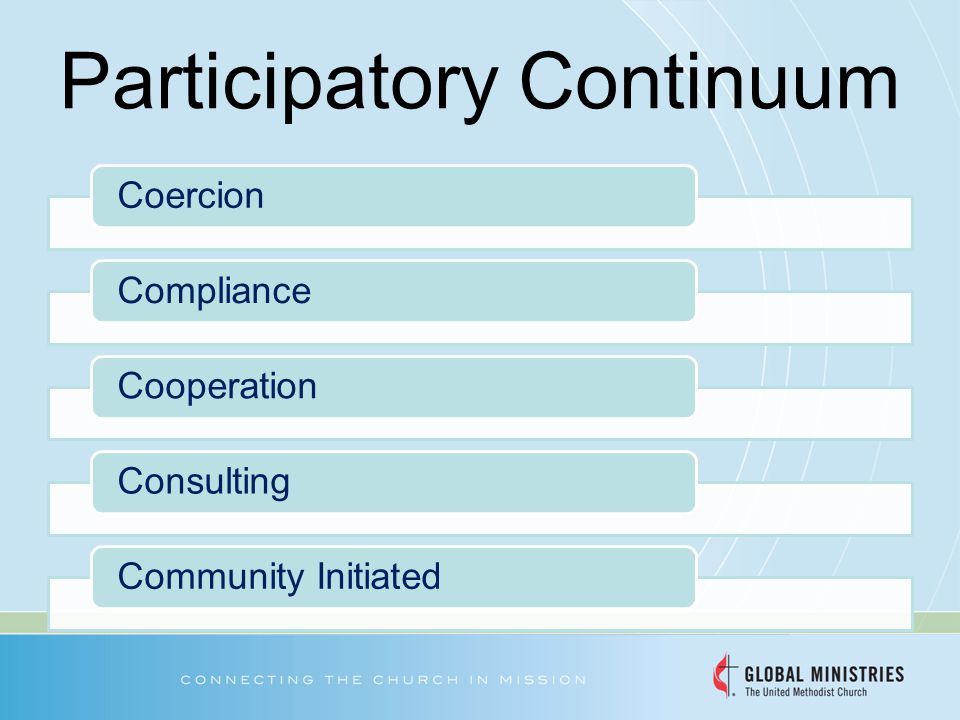 Participatory Continuum

Coercion

Compliance

Cooperation

Consulting

Community Initiated

CONNECTING THE CHURCH IN MISSION

GLOBAL MINISTRIES
The United Methodist Church